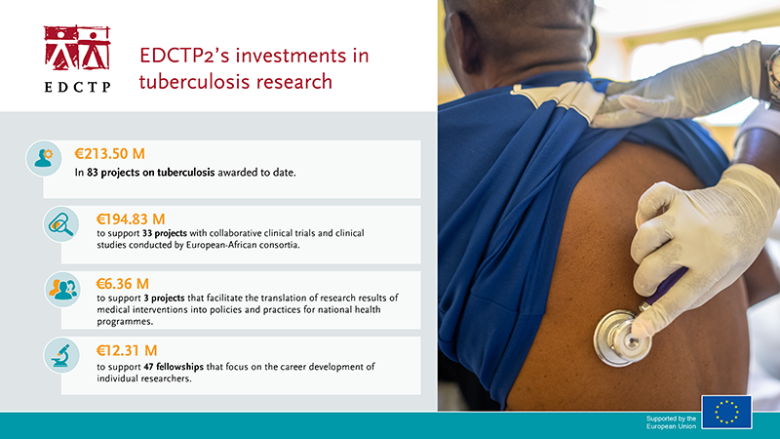 EDCTP

EDCTP2's investments in tuberculosis research

€213.50 M
In 83 projects on tuberculosis awarded to date.

€194.83 M
to support 33 projects with collaborative clinical trials and clinical studies conducted by European-African consortia.

€6.36 M
to support 3 projects that facilitate the translation of research results of medical interventions into policies and practices for national health programmes.

€12.31 M
to support 47 fellowships that focus on the career development of individual researchers.

Supported by the European Union